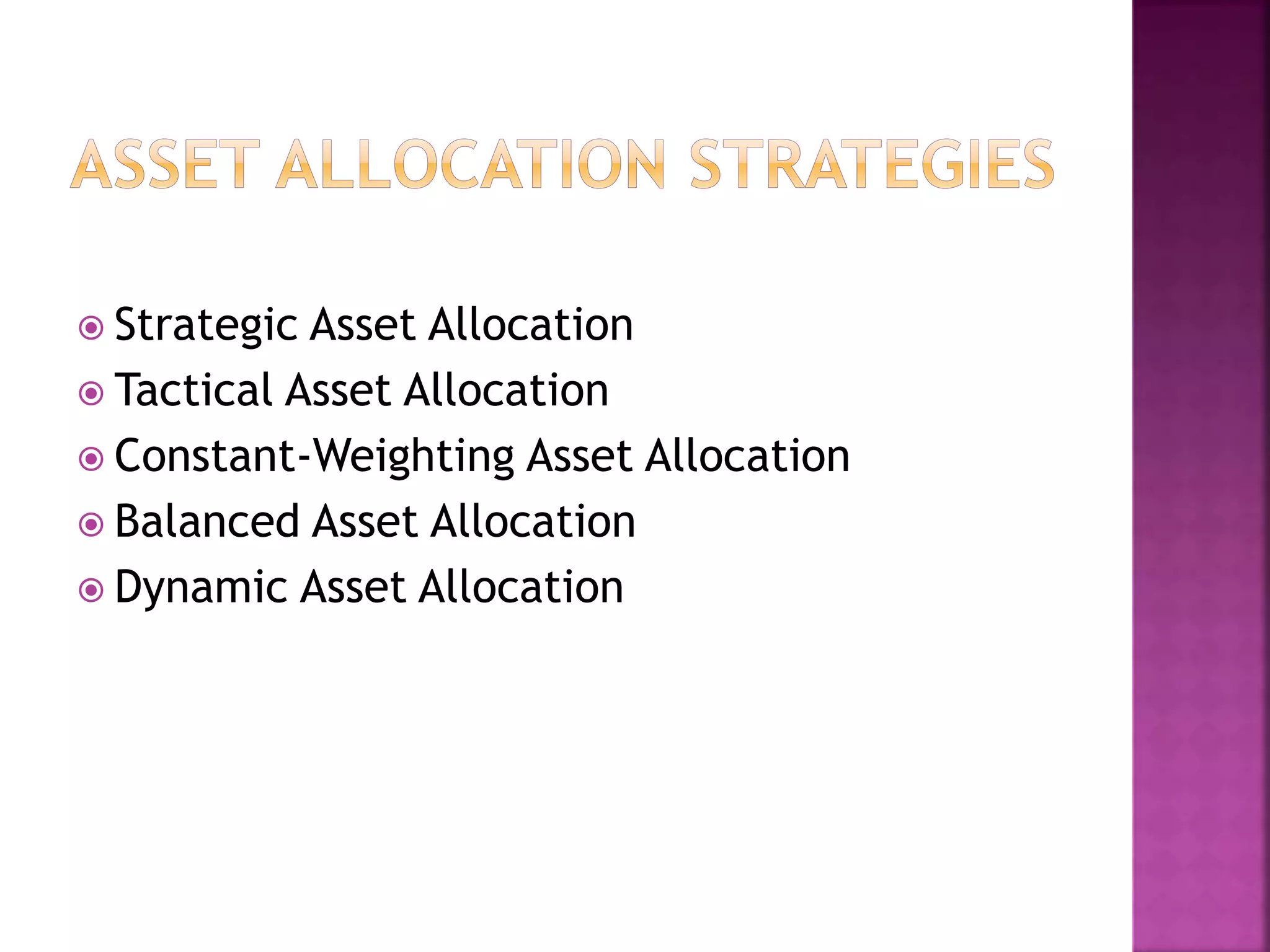 ASSET ALLOCATION STRATEGIES

Strategic Asset Allocation
Tactical Asset Allocation
Constant-Weighting Asset Allocation
Balanced Asset Allocation
Dynamic Asset Allocation